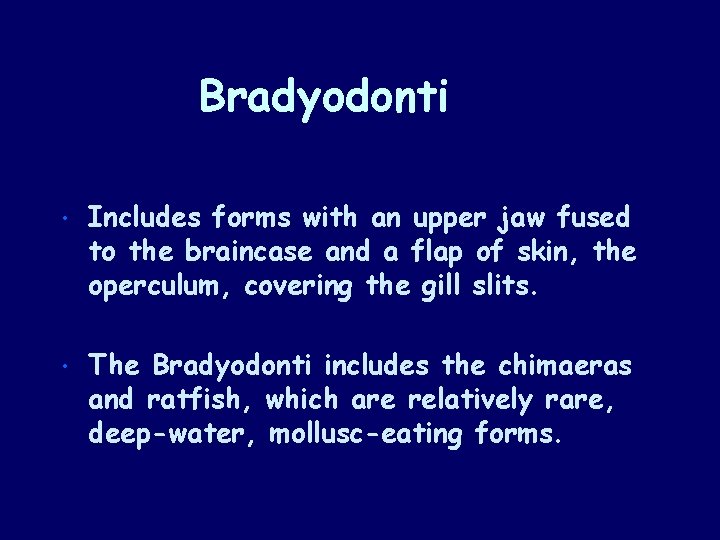 Bradyodonti

• Includes forms with an upper jaw fused to the braincase and a flap of skin, the operculum, covering the gill slits.

• The Bradyodonti includes the chimaeras and ratfish, which are relatively rare, deep-water, mollusc-eating forms.